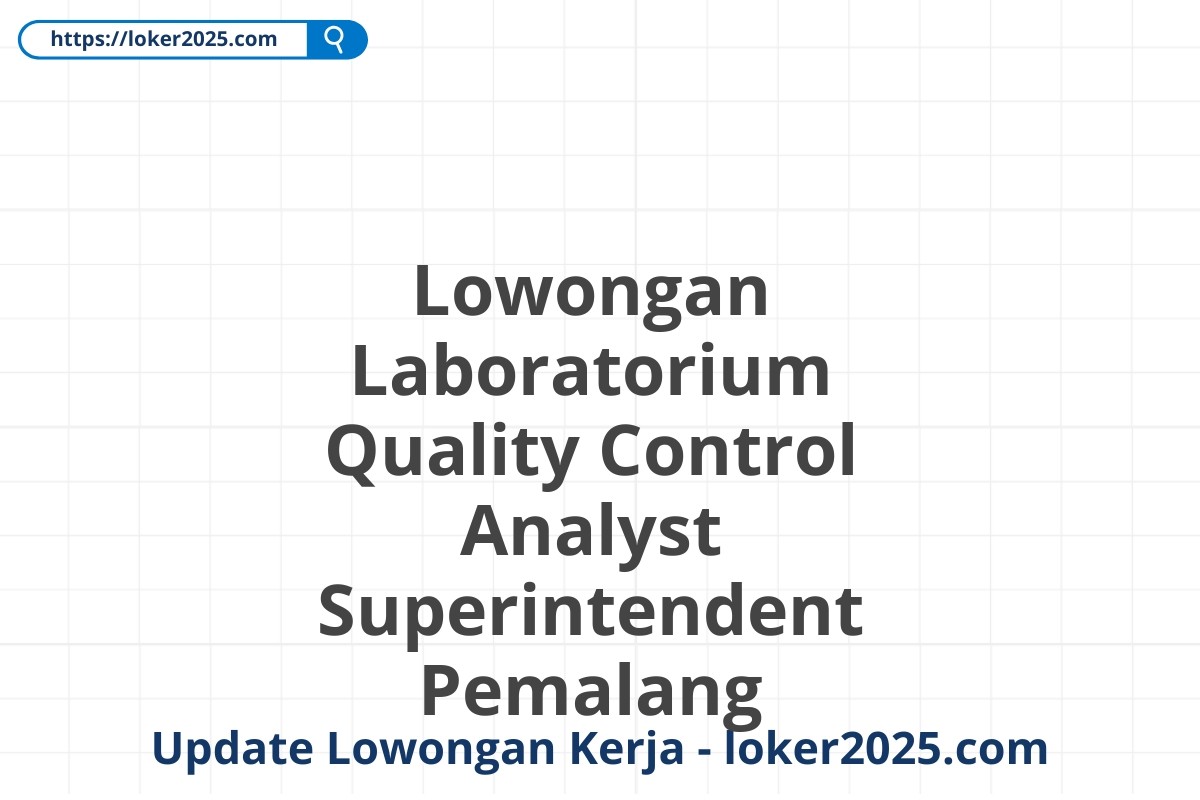 https://loker2025.com

Lowongan Laboratorium Quality Control Analyst Superintendent Pemalang

Update Lowongan Kerja - loker2025.com